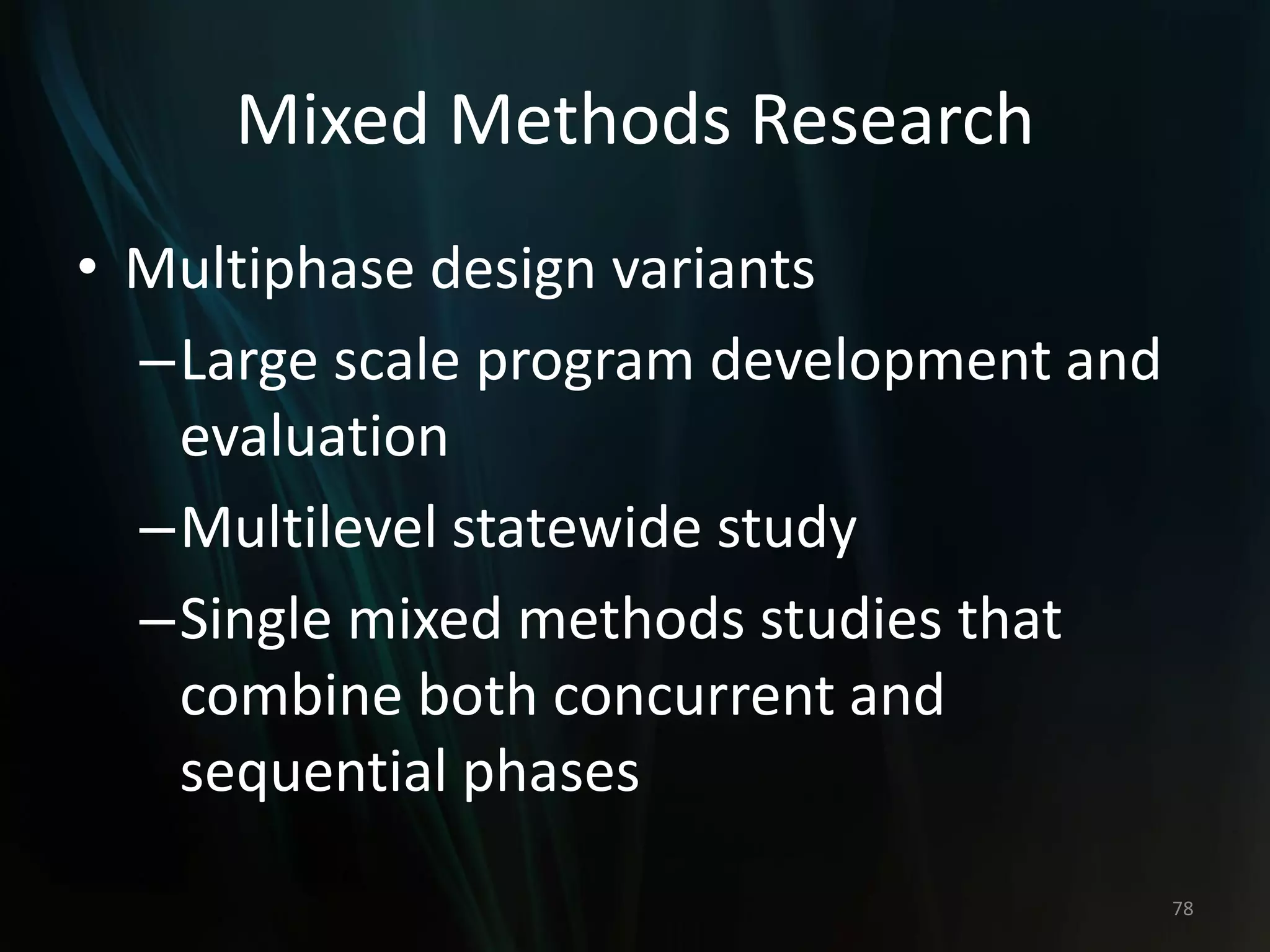 Mixed Methods Research

• Multiphase design variants

– Large scale program development and evaluation

– Multilevel statewide study

– Single mixed methods studies that combine both concurrent and sequential phases

78